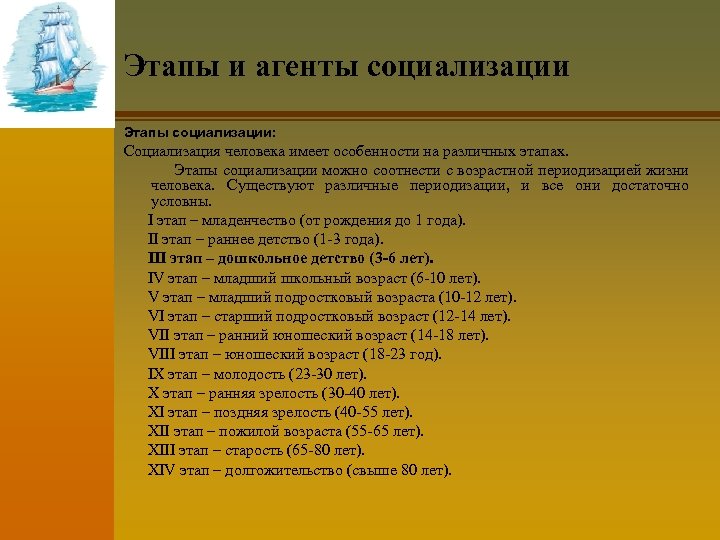 Этапы и агенты социализации

Этапы социализации:
Социализация человека имеет особенности на различных этапах.

Этапы социализации можно соотнести с возрастной периодизацией жизни человека. Существуют различные периодизации, и все они достаточно условны.

I этап – младенчество (от рождения до 1 года).
II этап – раннее детство (1-3 года).
III этап – дошкольное детство (3-6 лет).
IV этап – младший школьный возраст (6-10 лет).
V этап – младший подростковый возраста (10-12 лет).
VI этап – старший подростковый возраст (12-14 лет).
VII этап – ранний юношеский возраст (14-18 лет).
VIII этап – юношеский возраст (18-23 год).
IX этап – молодость (23-30 лет).
X этап – ранняя зрелость (30-40 лет).
XI этап – поздняя зрелость (40-55 лет).
XII этап – пожилой возраста (55-65 лет).
XIII этап – старость (65-80 лет).
XIV этап – долгожительство (свыше 80 лет).